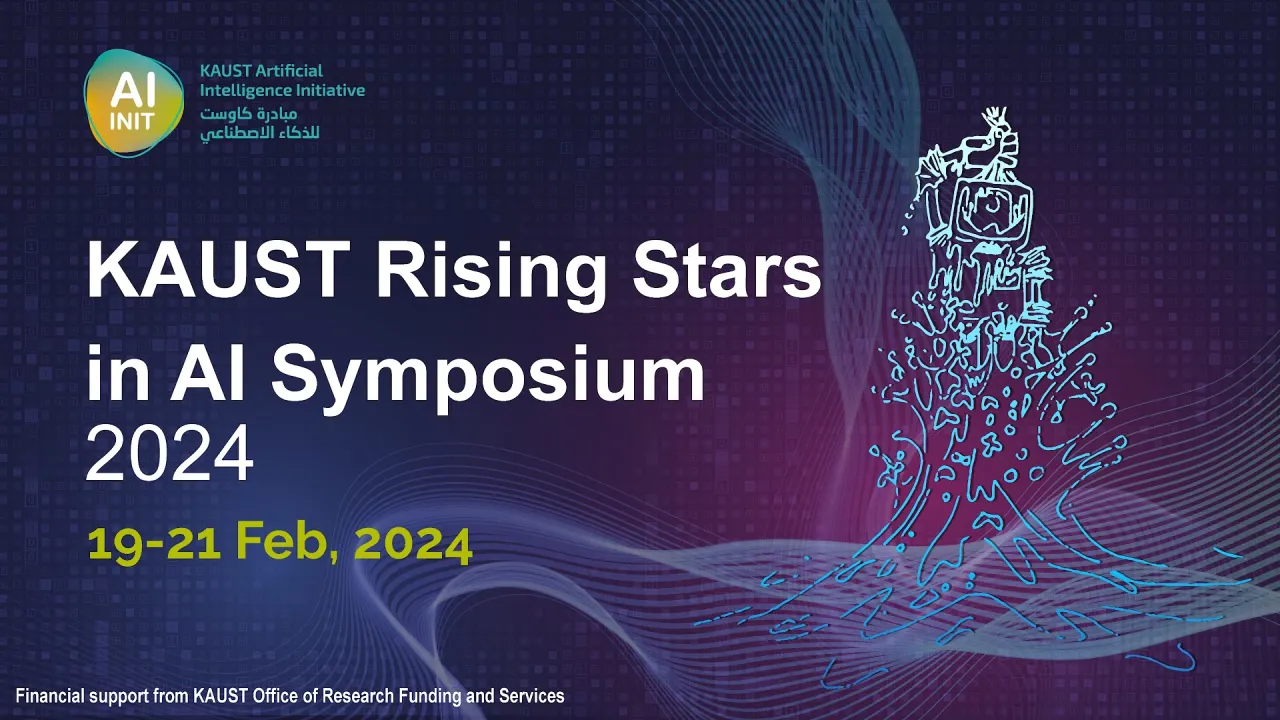 AI INIT

KAUST Artificial Intelligence Initiative
مبادرة كاوست للذكاء الاصطناعي

KAUST Rising Stars in AI Symposium 2024

19-21 Feb, 2024

Financial support from KAUST Office of Research Funding and Services